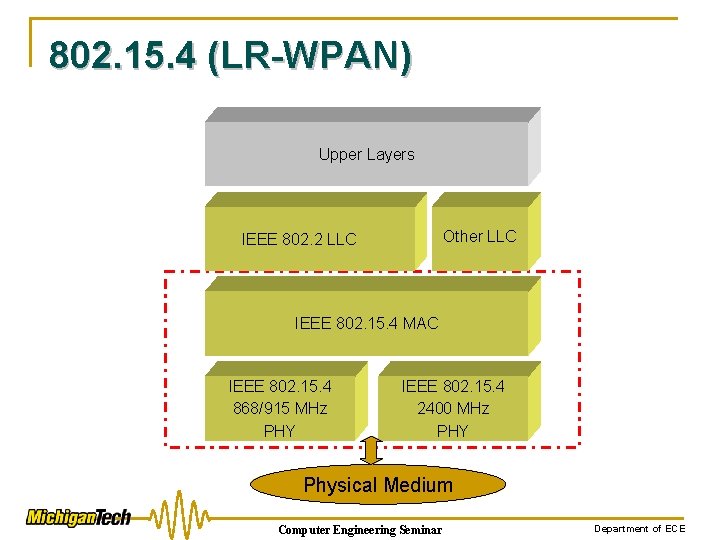 802.15.4 (LR-WPAN)

Upper Layers

IEEE 802.2 LLC

Other LLC

IEEE 802.15.4 MAC

IEEE 802.15.4 868/915 MHz PHY

IEEE 802.15.4 2400 MHz PHY

Physical Medium

MichiganTech

Computer Engineering Seminar

Department of ECE